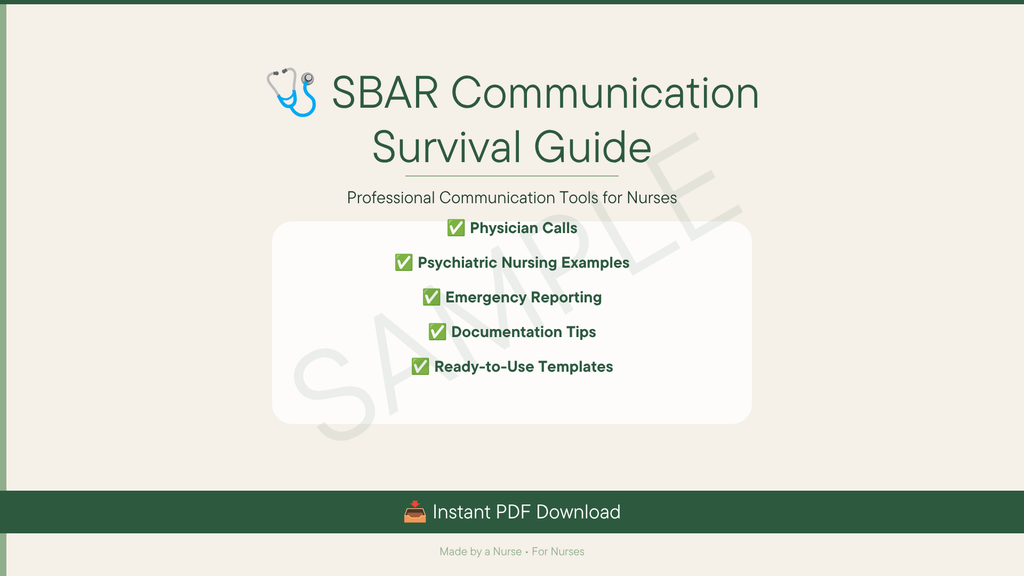 🩺 SBAR Communication Survival Guide

Professional Communication Tools for Nurses

✅ Physician Calls

✅ Psychiatric Nursing Examples

✅ Emergency Reporting

✅ Documentation Tips

✅ Ready-to-Use Templates

SAMPLE

📥 Instant PDF Download

Made by a Nurse • For Nurses